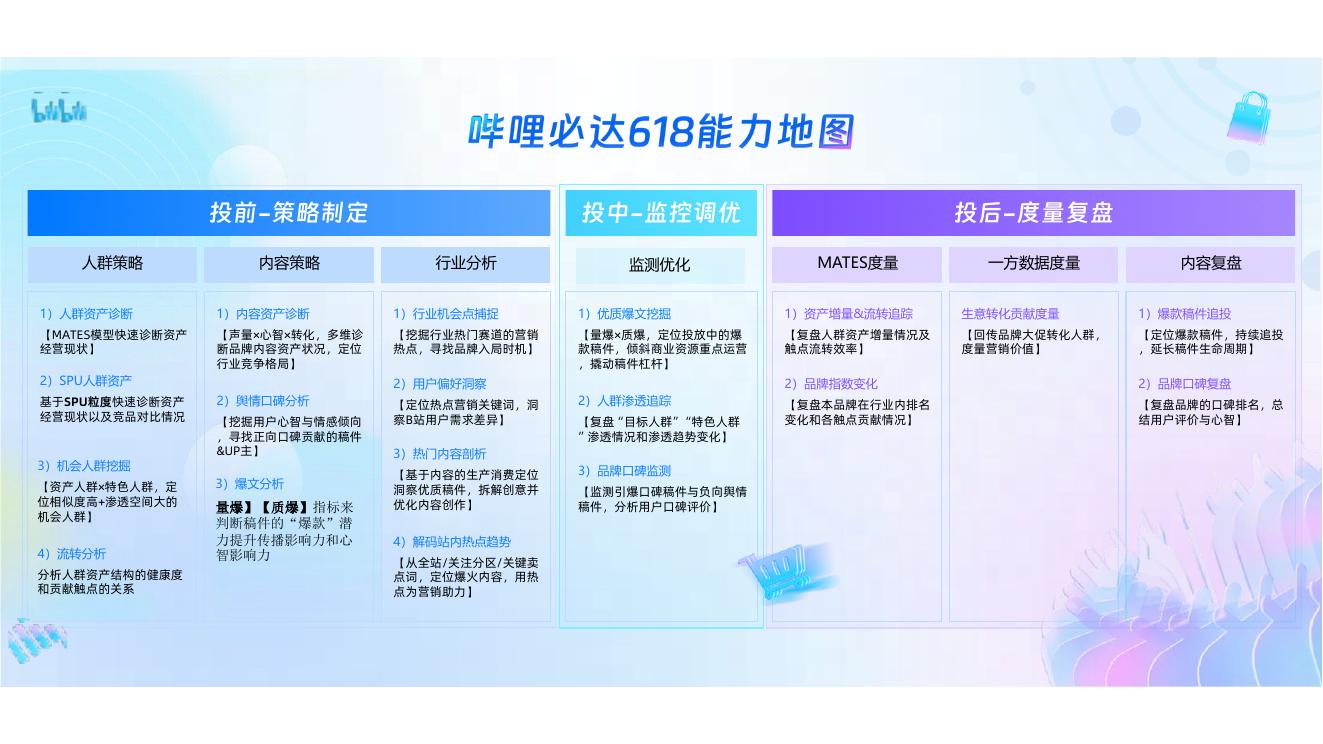 bilibili

哔哩必达618能力地图

投前-策略制定

人群策略

1）人群资产诊断
【MATES模型快速诊断资产经营现状】

2）SPU人群资产
基于SPU粒度快速诊断资产经营现状以及竞品对比情况

3）机会人群挖掘
【资产人群×特色人群，定位相似度高+渗透空间大的机会人群】

4）流转分析
分析人群资产结构的健康度和贡献触点的关系

内容策略

1）内容资产诊断
【声量×心智×转化，多维诊断品牌内容资产状况，定位行业竞争格局】

2）舆情口碑分析
【挖掘用户心智与情感倾向，寻找正向口碑贡献的稿件&UP主】

3）爆文分析
量爆】【质爆】指标来判断稿件的“爆款”潜力提升传播影响力和心智影响力

行业分析

1）行业机会点捕捉
【挖掘行业热门赛道的营销热点，寻找品牌入局时机】

2）用户偏好洞察
【定位热点营销关键词，洞察B站用户需求差异】

3）热门内容剖析
【基于内容的生产消费定位洞察优质稿件，拆解创意并优化内容创作】

4）解码站内热点趋势
【从全站/关注分区/关键卖点词，定位爆火内容，用热点为营销助力】

投中-监控调优

监测优化

1）优质爆文挖掘
【量爆×质爆，定位投放中的爆款稿件，倾斜商业资源重点运营，撬动稿件杠杆】

2）人群渗透追踪
【复盘“目标人群”“特色人群”渗透情况和渗透趋势变化】

3）品牌口碑监测
【监测引爆口碑稿件与负向舆情稿件，分析用户口碑评价】

投后-度量复盘

MATES度量

1）资产增量&流转追踪
【复盘人群资产增量情况及触点流转效率】

2）品牌指数变化
【复盘本品牌在行业内排名变化和各触点贡献情况】

一方数据度量

生意转化贡献度量
【回传品牌大促转化人群，度量营销价值】

内容复盘

1）爆款稿件追投
【定位爆款稿件，持续追投，延长稿件生命周期】

2）品牌口碑复盘
【复盘品牌的口碑排名，总结用户评价与心智】